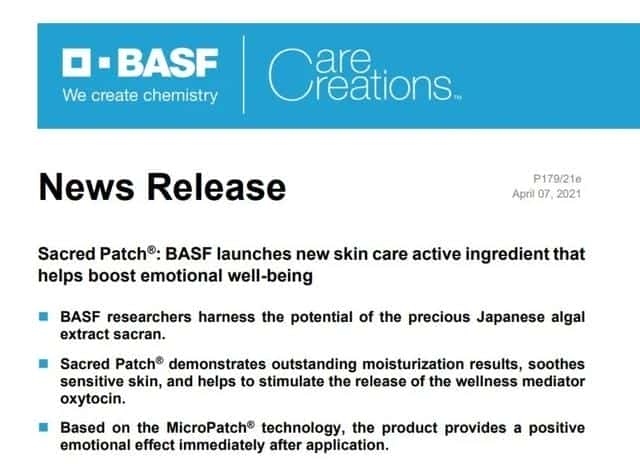 BASF
We create chemistry

Care Creations™

News Release

P179/21e
April 07, 2021

Sacred Patch®: BASF launches new skin care active ingredient that helps boost emotional well-being

BASF researchers harness the potential of the precious Japanese algal extract sacran.

Sacred Patch® demonstrates outstanding moisturization results, soothes sensitive skin, and helps to stimulate the release of the wellness mediator oxytocin.

Based on the MicroPatch® technology, the product provides a positive emotional effect immediately after application.